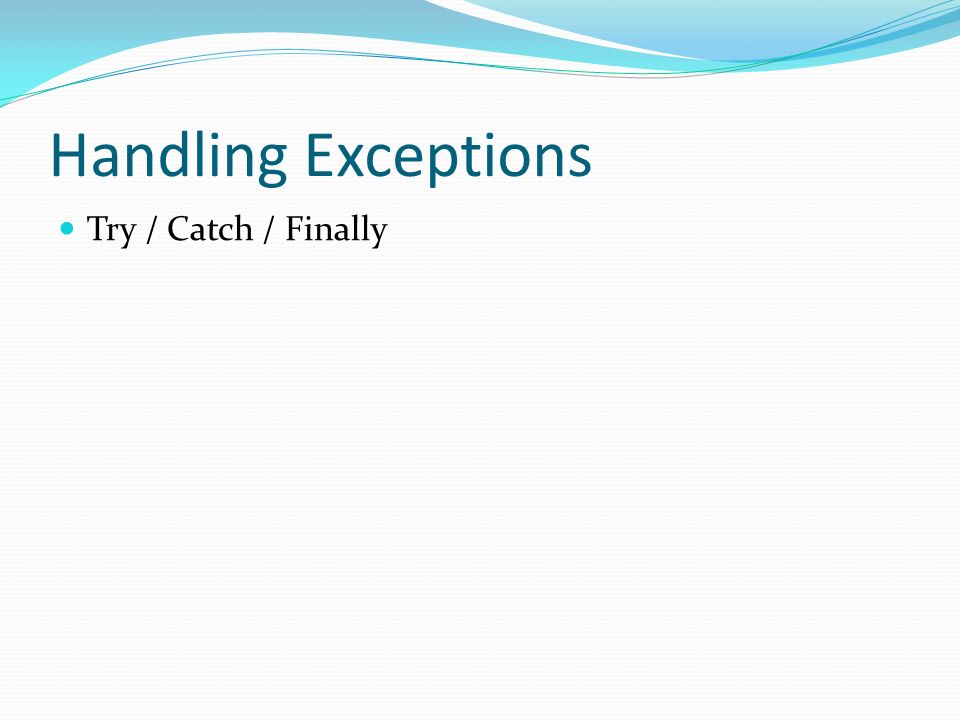 Handling Exceptions

Try / Catch / Finally